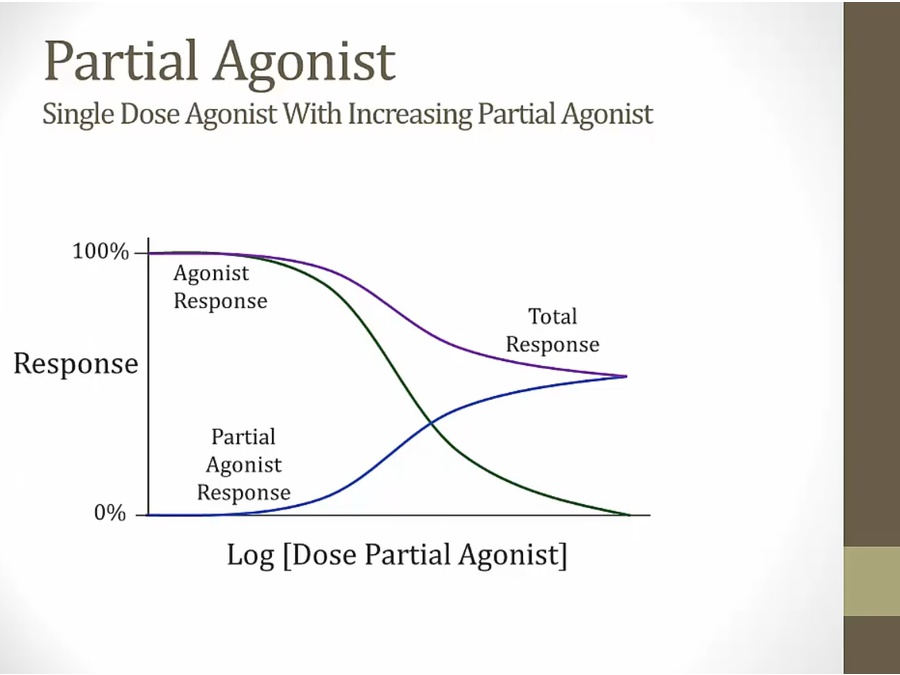 Partial Agonist
Single Dose Agonist With Increasing Partial Agonist

100%
Agonist Response
Total Response
Response
Partial Agonist Response
0%
Log [Dose Partial Agonist]